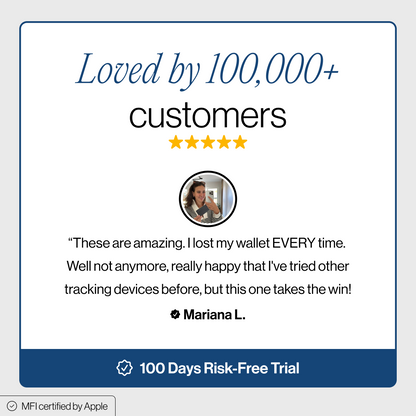 Loved by 100,000+ customers

★★★★★

“These are amazing. I lost my wallet EVERY time. Well not anymore, really happy that I've tried other tracking devices before, but this one takes the win!

Mariana L.

100 Days Risk-Free Trial

MFI certified by Apple